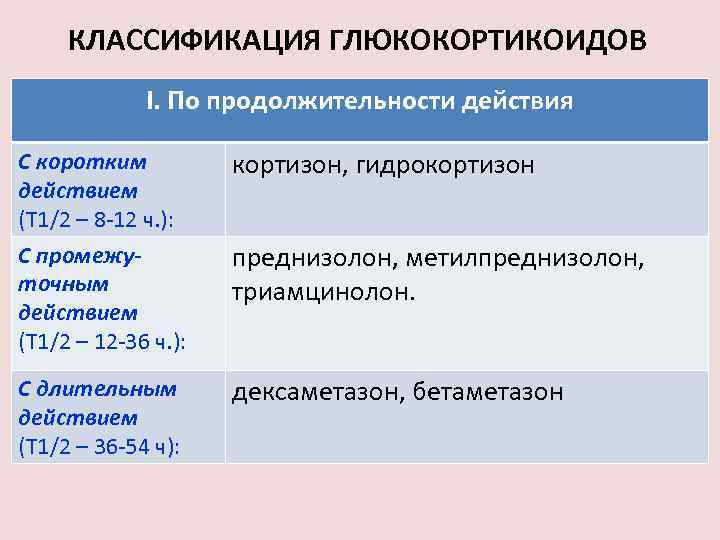 КЛАССИФИКАЦИЯ ГЛЮКОКОРТИКОИДОВ

| I. По продолжительности действия | |
|---|---|
| С коротким действием (Т1/2 – 8-12 ч.): | кортизон, гидрокортизон |
| С промежуточным действием (Т1/2 – 12-36 ч.): | преднизолон, метилпреднизолон, триамцинолон. |
| С длительным действием (Т1/2 – 36-54 ч): | дексаметазон, бетаметазон |